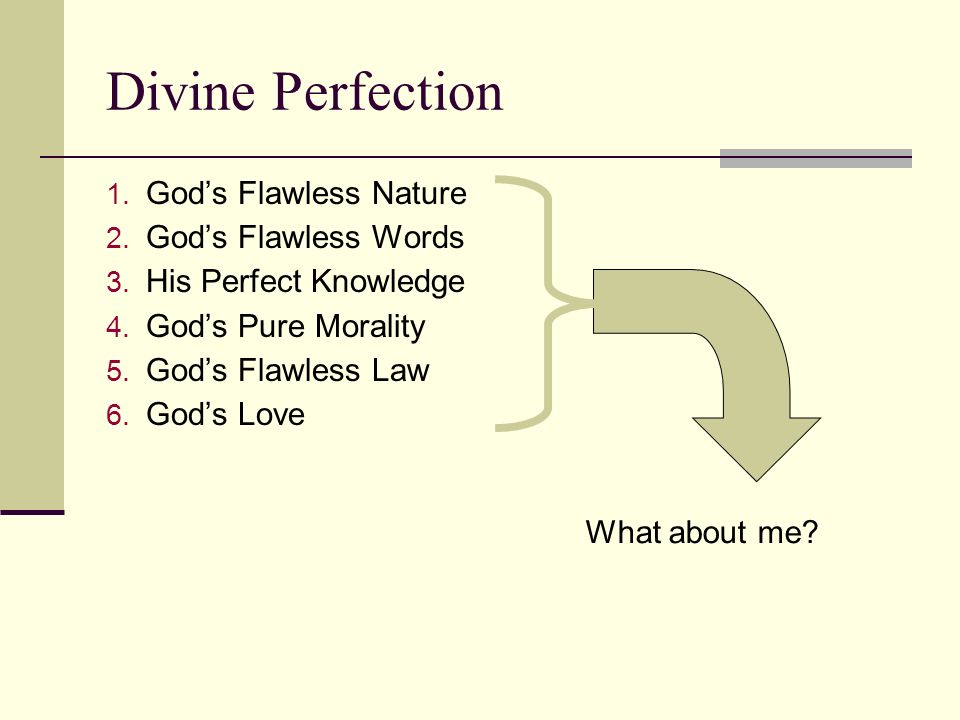 Divine Perfection

1. God’s Flawless Nature
2. God’s Flawless Words
3. His Perfect Knowledge
4. God’s Pure Morality
5. God’s Flawless Law
6. God’s Love

What about me?